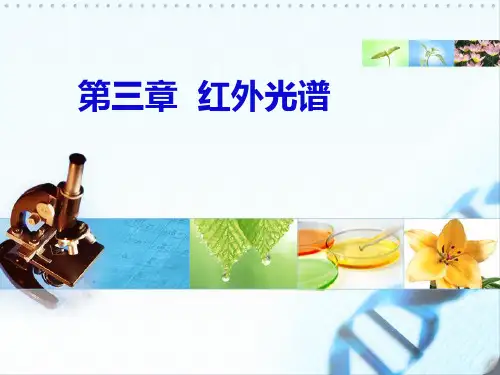 第三章　红外光谱